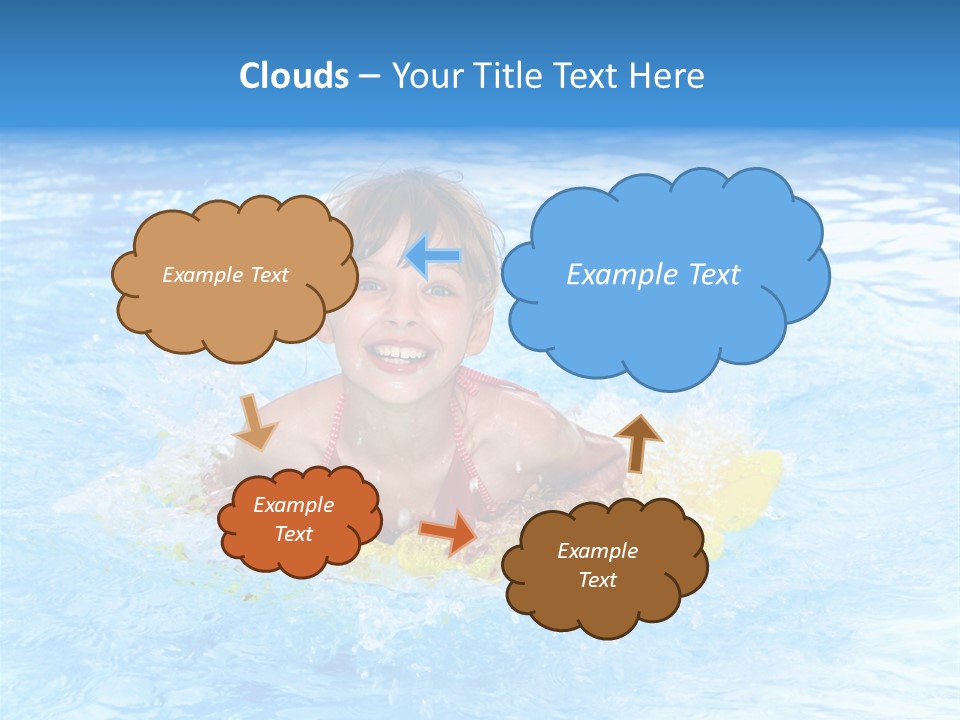 Clouds – Your Title Text Here

Example Text

Example Text

Example Text

Example Text